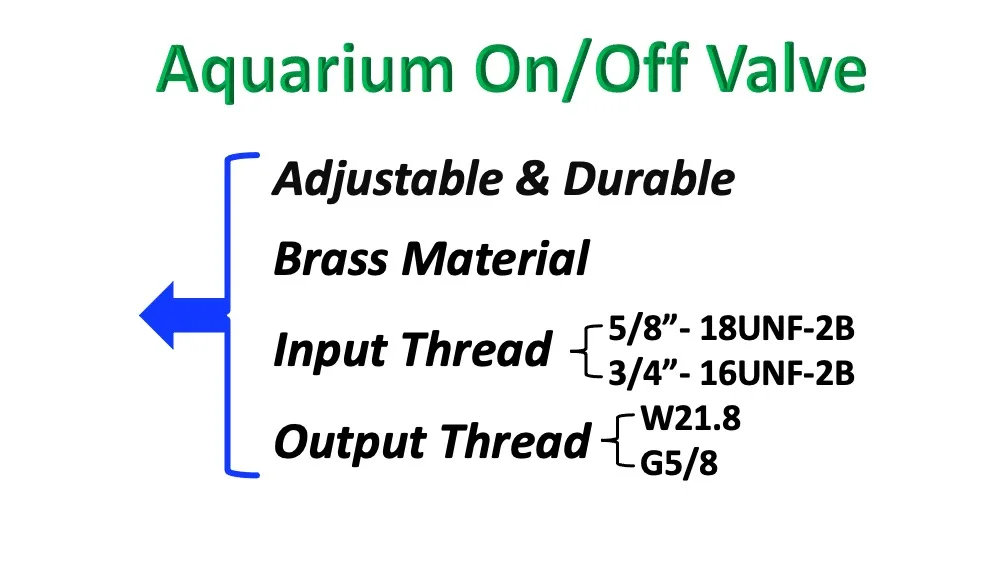 Aquarium On/Off Valve

Adjustable & Durable

Brass Material

Input Thread
5/8”- 18UNF-2B
3/4”- 16UNF-2B

Output Thread
W21.8
G5/8